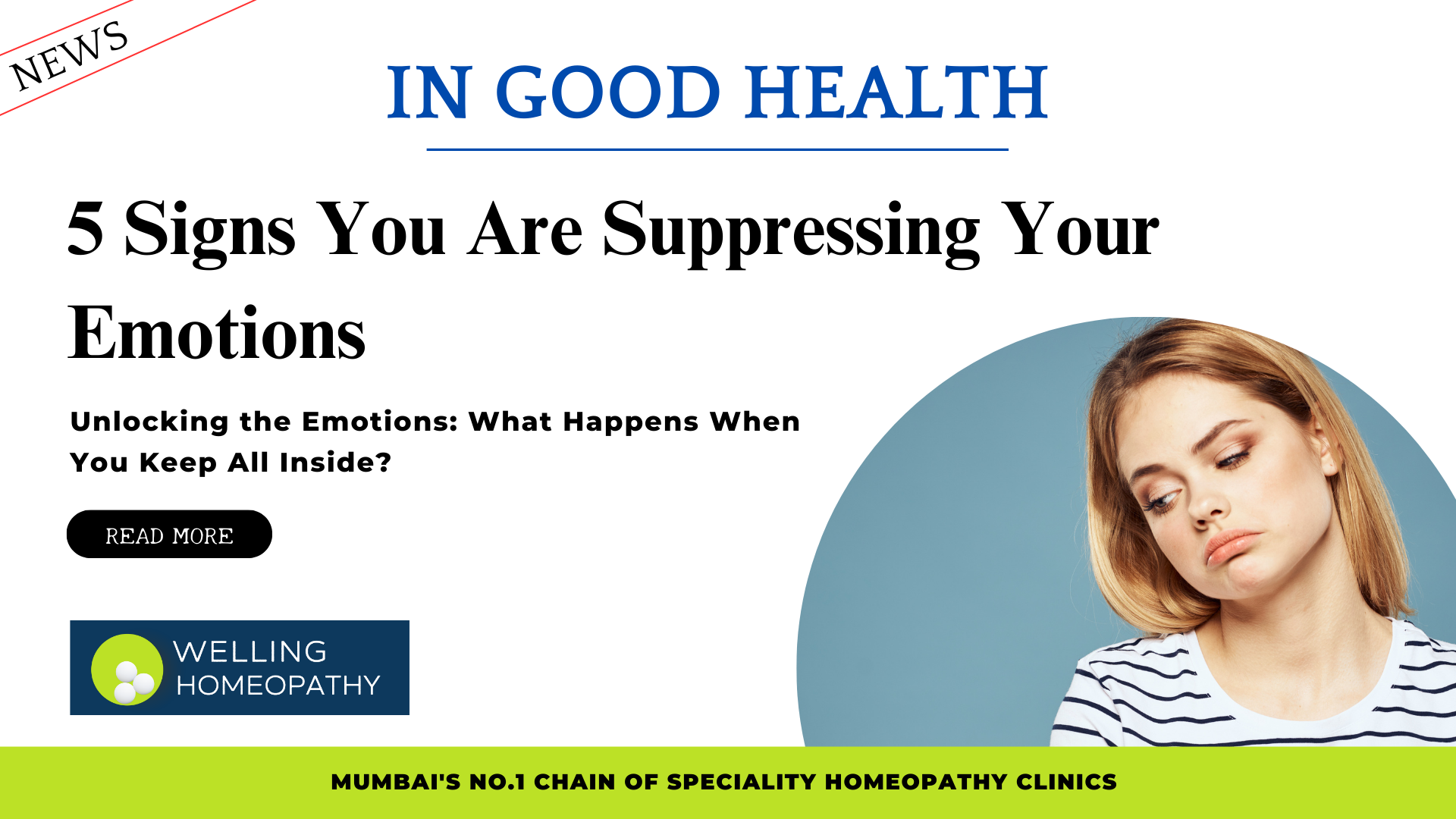 NEWS

IN GOOD HEALTH

5 Signs You Are Suppressing Your Emotions

Unlocking the Emotions: What Happens When You Keep All Inside?

READ MORE

WELLING HOMEOPATHY

MUMBAI'S NO.1 CHAIN OF SPECIALITY HOMEOPATHY CLINICS